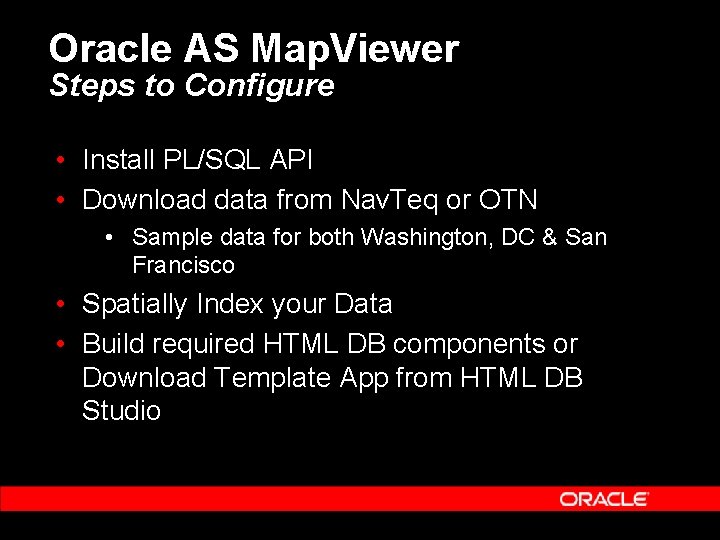 Oracle AS MapViewer
Steps to Configure

• Install PL/SQL API
• Download data from NavTeq or OTN
  • Sample data for both Washington, DC & San Francisco
• Spatially Index your Data
• Build required HTML DB components or Download Template App from HTML DB Studio

ORACLE